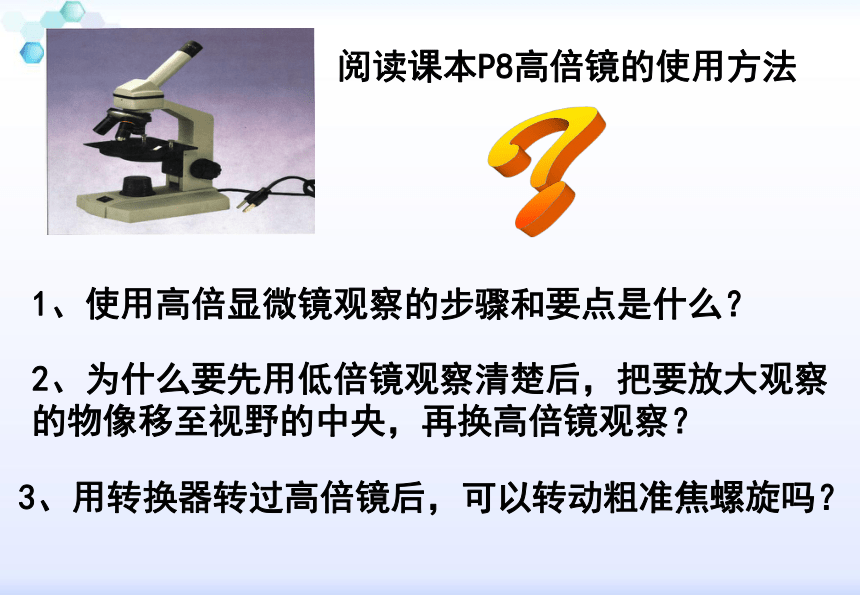 阅读课本P8高倍镜的使用方法

1、使用高倍显微镜观察的步骤和要点是什么？

2、为什么要先用低倍镜观察清楚后，把要放大观察的物像移至视野的中央，再换高倍镜观察？

3、用转换器转过高倍镜后，可以转动粗准焦螺旋吗？